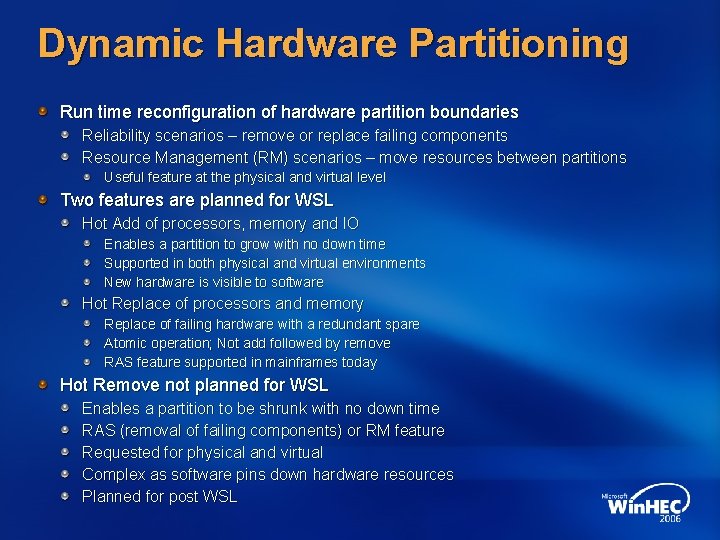 Dynamic Hardware Partitioning

Run time reconfiguration of hardware partition boundaries
Reliability scenarios – remove or replace failing components
Resource Management (RM) scenarios – move resources between partitions
Useful feature at the physical and virtual level
Two features are planned for WSL
Hot Add of processors, memory and IO
Enables a partition to grow with no down time
Supported in both physical and virtual environments
New hardware is visible to software
Hot Replace of processors and memory
Replace of failing hardware with a redundant spare
Atomic operation; Not add followed by remove
RAS feature supported in mainframes today
Hot Remove not planned for WSL
Enables a partition to be shrunk with no down time
RAS (removal of failing components) or RM feature
Requested for physical and virtual
Complex as software pins down hardware resources
Planned for post WSL

Microsoft WinHEC 2006